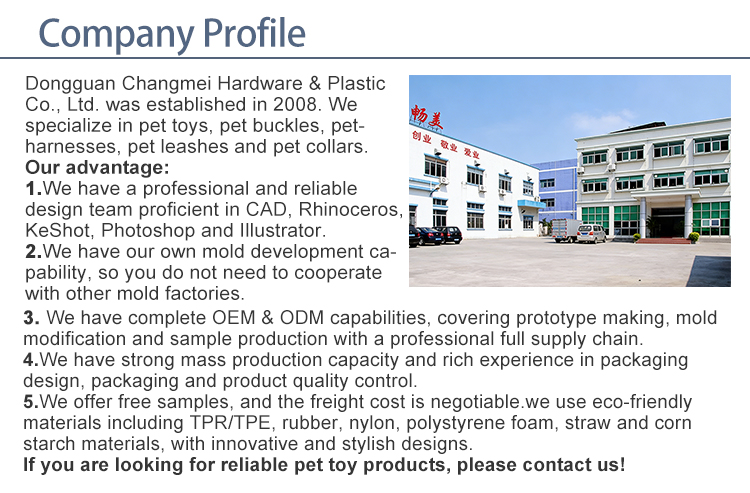 Company Profile

Dongguan Changmei Hardware & Plastic Co., Ltd. was established in 2008. We specialize in pet toys, pet buckles, pet-harnesses, pet leashes and pet collars.

Our advantage:
1.We have a professional and reliable design team proficient in CAD, Rhinoceros, KeShot, Photoshop and Illustrator.
2.We have our own mold development capability, so you do not need to cooperate with other mold factories.
3. We have complete OEM & ODM capabilities, covering prototype making, mold modification and sample production with a professional full supply chain.
4.We have strong mass production capacity and rich experience in packaging design, packaging and product quality control.
5.We offer free samples, and the freight cost is negotiable.we use eco-friendly materials including TPR/TPE, rubber, nylon, polystyrene foam, straw and corn starch materials, with innovative and stylish designs.
If you are looking for reliable pet toy products, please contact us!

畅美
创业 敬业 爱业